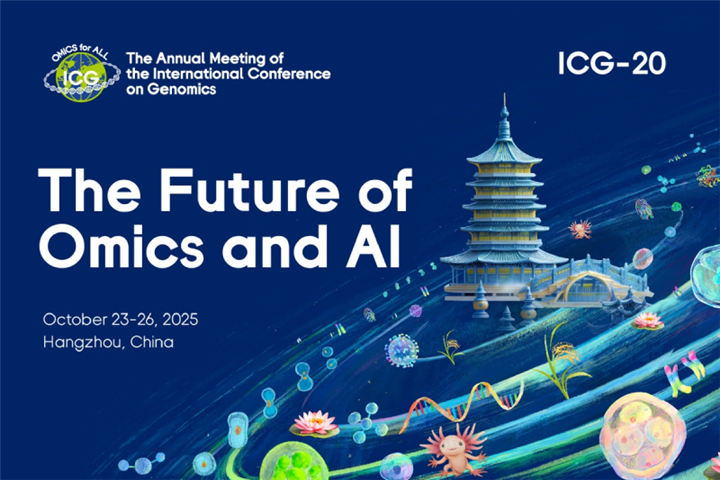 OMICS for ALL
ICG
The Annual Meeting of the International Conference on Genomics

ICG-20

The Future of Omics and AI

October 23-26, 2025
Hangzhou, China